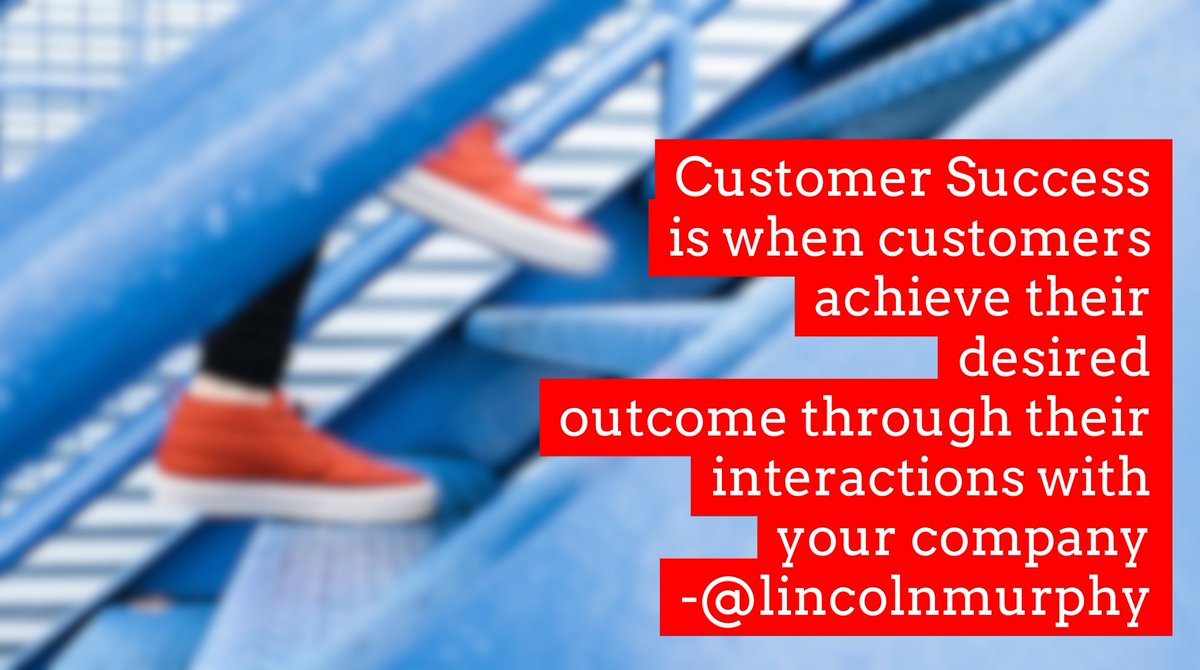 Customer Success is when customers achieve their desired outcome through their interactions with your company -@lincolnmurphy